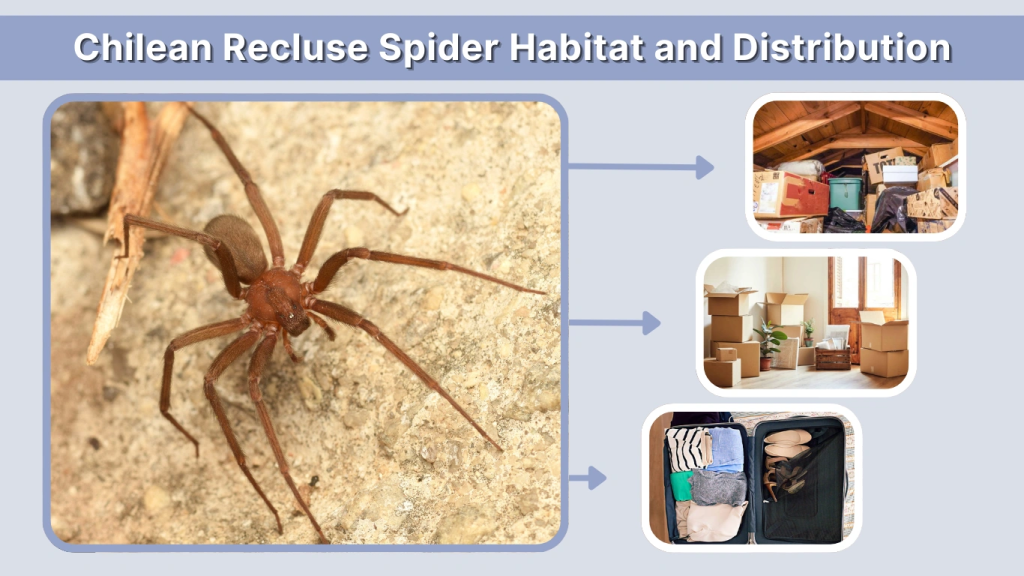 Chilean Recluse Spider Habitat and Distribution